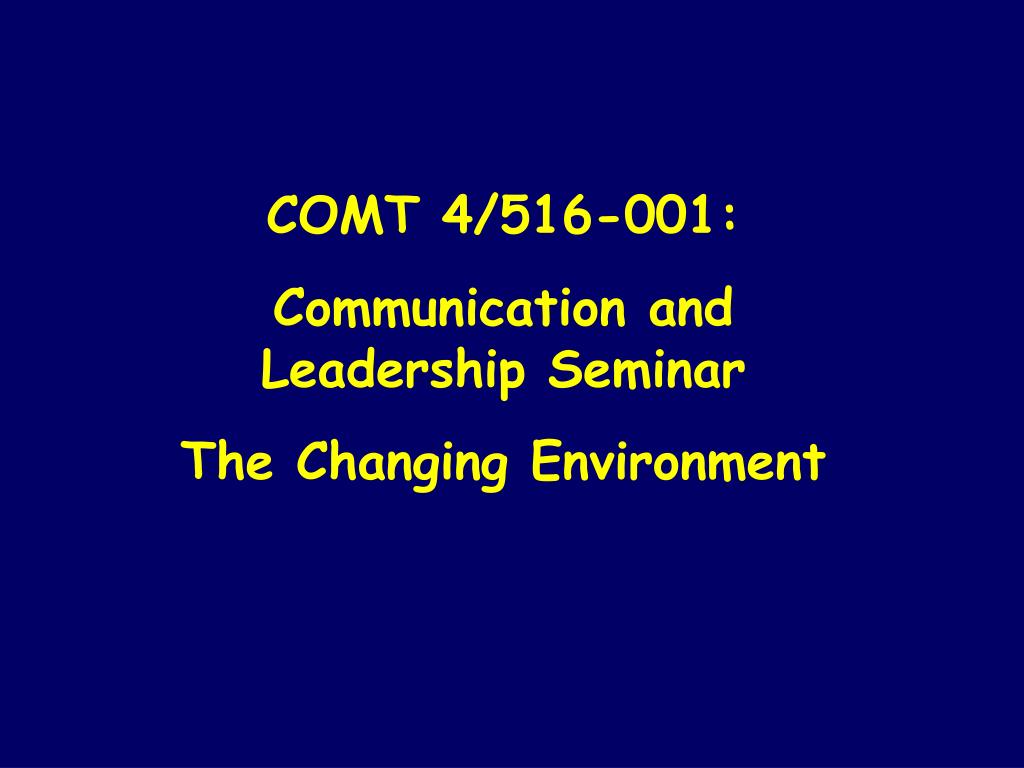 COMT 4/516-001:

Communication and Leadership Seminar

The Changing Environment